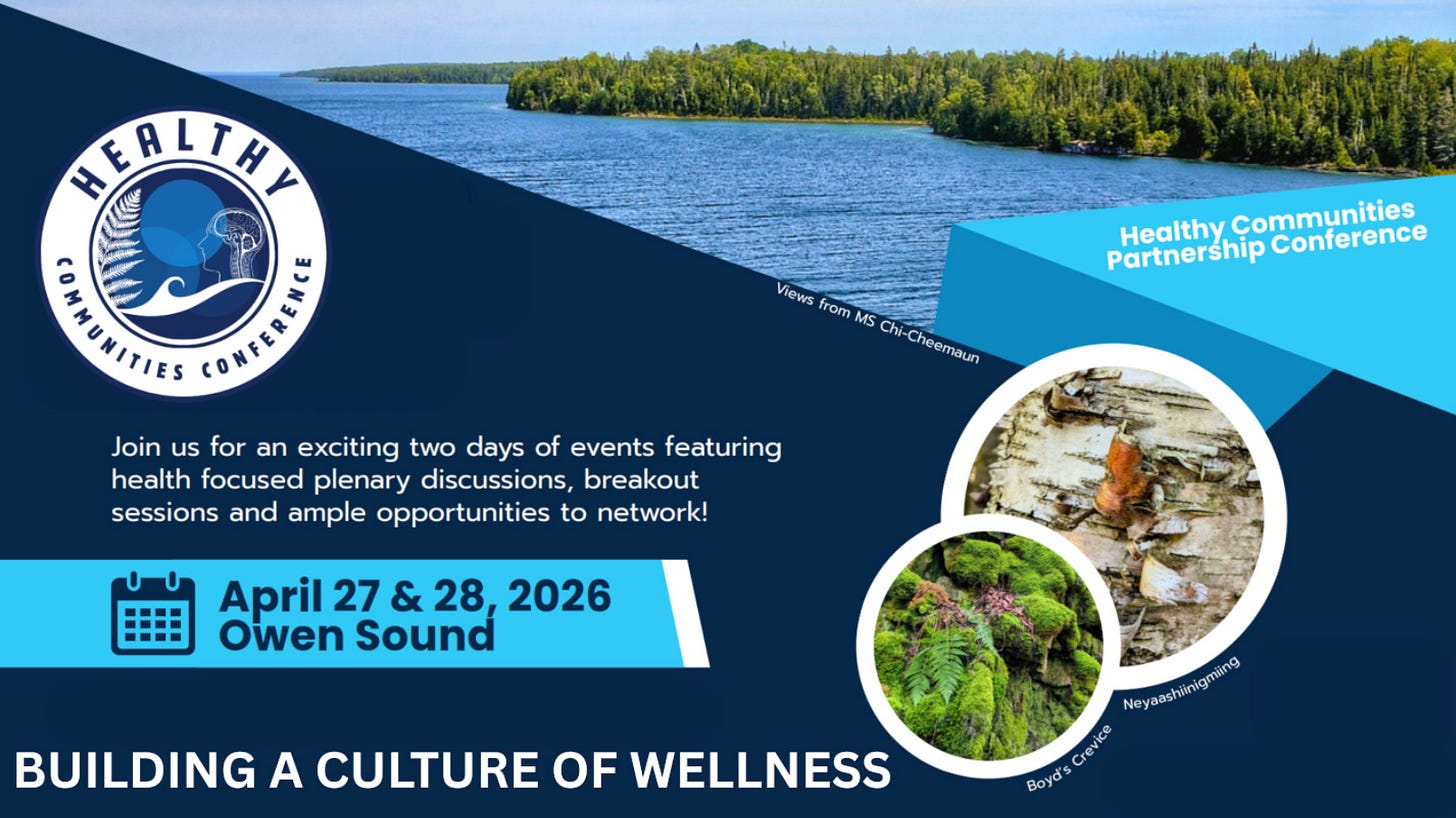 HEALTHY
COMMUNITIES CONFERENCE

Healthy Communities Partnership Conference

Views from MS Chi-Cheemaun

Join us for an exciting two days of events featuring health focused plenary discussions, breakout sessions and ample opportunities to network!

April 27 & 28, 2026
Owen Sound

Neyaashiinigmiing

Boyd's Crevice

BUILDING A CULTURE OF WELLNESS